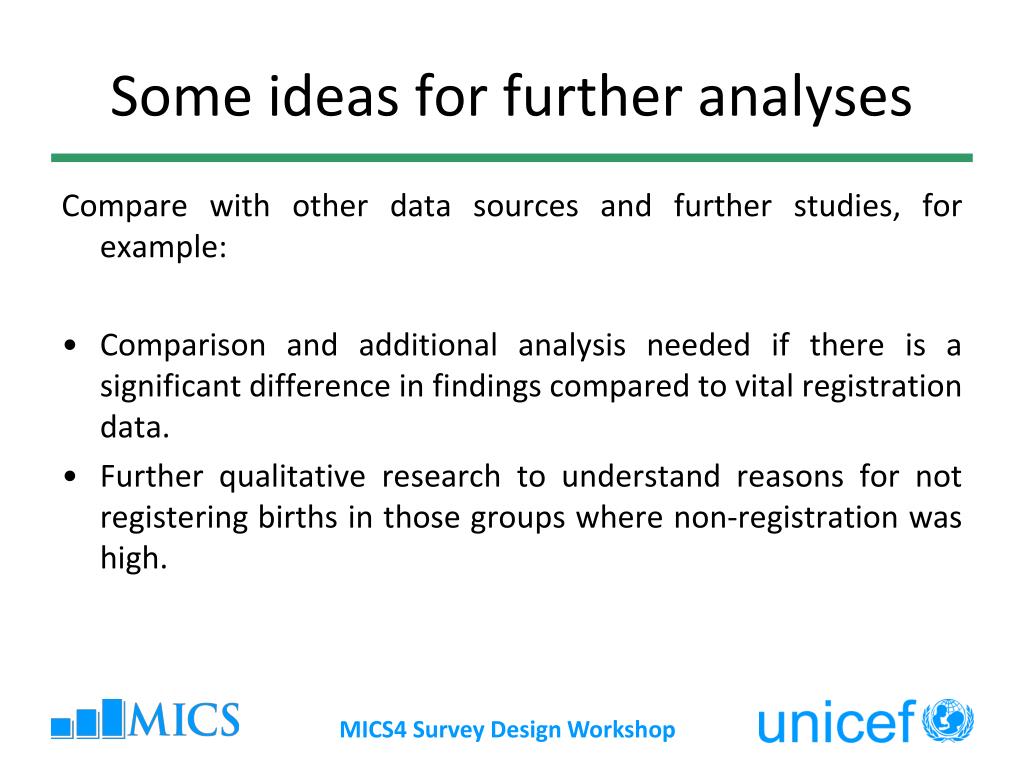 Some ideas for further analyses

Compare with other data sources and further studies, for example:

• Comparison and additional analysis needed if there is a significant difference in findings compared to vital registration data.
• Further qualitative research to understand reasons for not registering births in those groups where non-registration was high.

MICS

MICS4 Survey Design Workshop

unicef